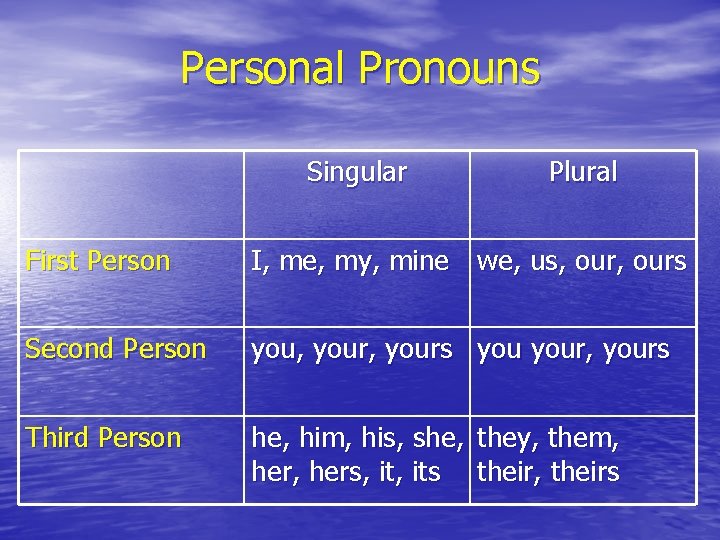 Personal Pronouns

| | Singular | Plural |
|---|---|---|
| First Person | I, me, my, mine | we, us, our, ours |
| Second Person | you, your, yours | you your, yours |
| Third Person | he, him, his, she, her, hers, it, its | they, them, their, theirs |